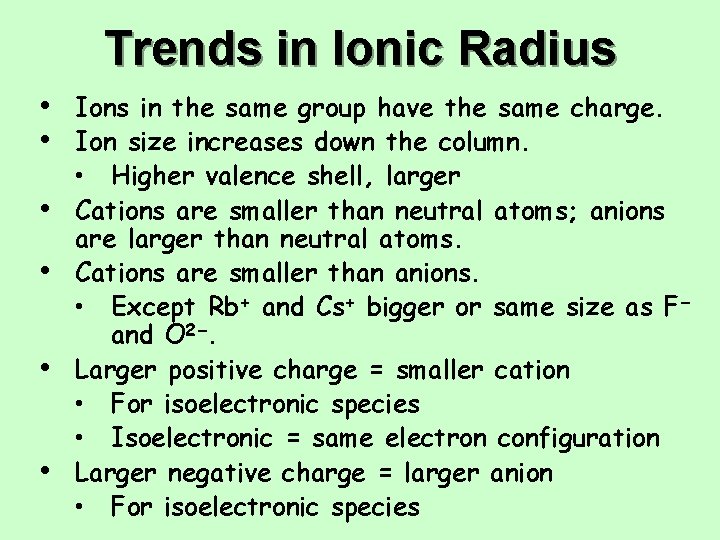 Trends in Ionic Radius

• Ions in the same group have the same charge.
• Ion size increases down the column.
  • Higher valence shell, larger
• Cations are smaller than neutral atoms; anions are larger than neutral atoms.
• Cations are smaller than anions.
  • Except $Rb^+$ and $Cs^+$ bigger or same size as $F^-$ and $O^{2-}$.
• Larger positive charge = smaller cation
  • For isoelectronic species
  • Isoelectronic = same electron configuration
• Larger negative charge = larger anion
  • For isoelectronic species